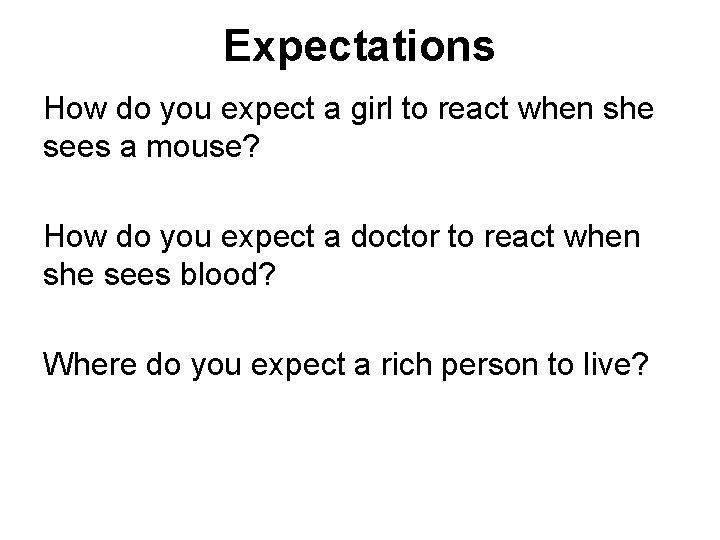 Expectations

How do you expect a girl to react when she sees a mouse?

How do you expect a doctor to react when she sees blood?

Where do you expect a rich person to live?